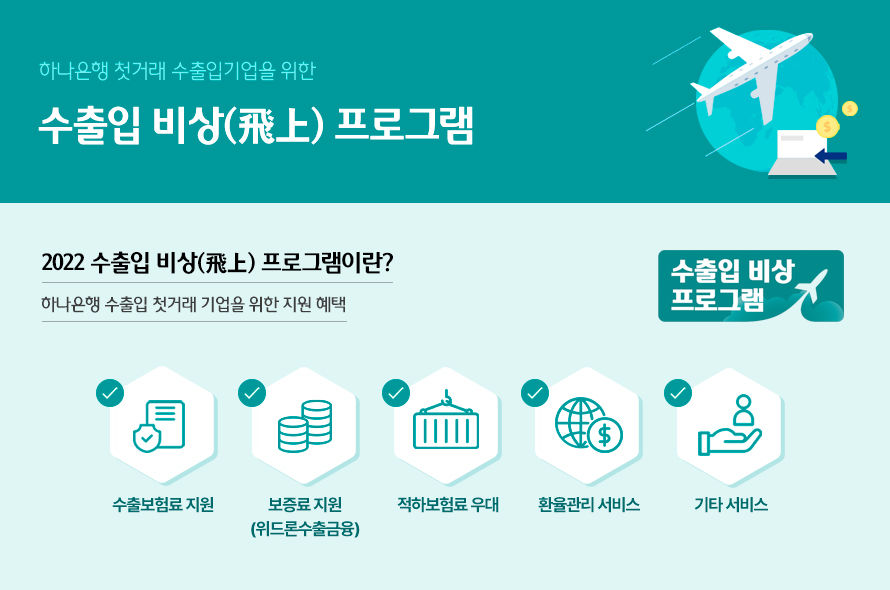 하나은행 첫거래 수출입기업을 위한

수출입 비상(飛上) 프로그램

2022 수출입 비상(飛上) 프로그램이란?

하나은행 수출입 첫거래 기업을 위한 지원 혜택

수출입 비상 프로그램

수출보험료 지원

보증료 지원 (위드론수출금융)

적하보험료 우대

환율관리 서비스

기타 서비스